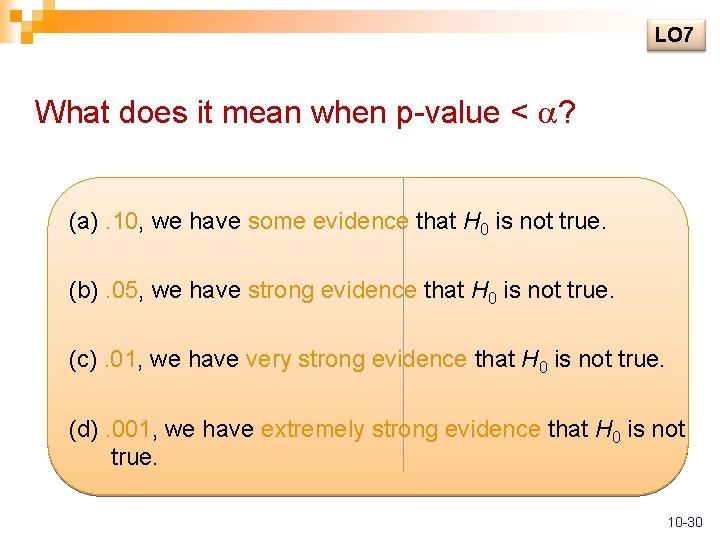 LO7

What does it mean when p-value < $\alpha$?

(a) .10, we have some evidence that $H_0$ is not true.

(b) .05, we have strong evidence that $H_0$ is not true.

(c) .01, we have very strong evidence that $H_0$ is not true.

(d) .001, we have extremely strong evidence that $H_0$ is not true.

10-30